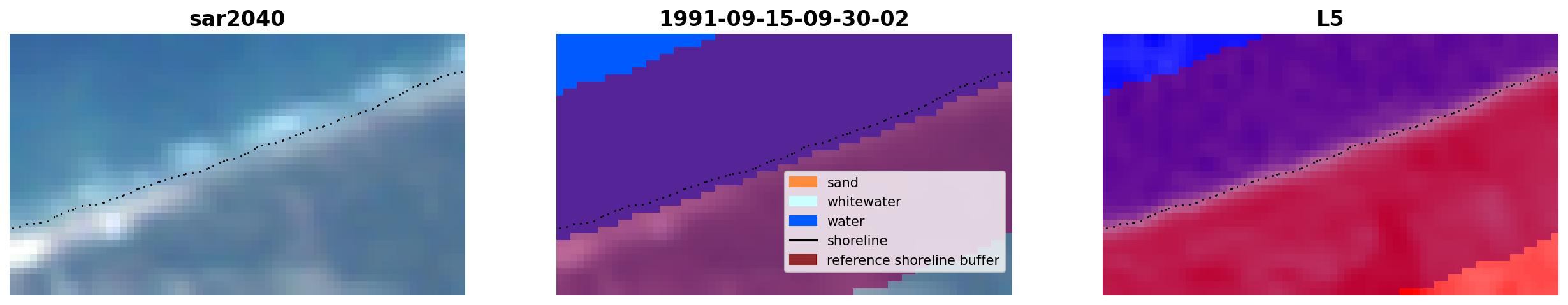 sar2040

1991-09-15-09-30-02

sand
whitewater
water
shoreline
reference shoreline buffer

L5